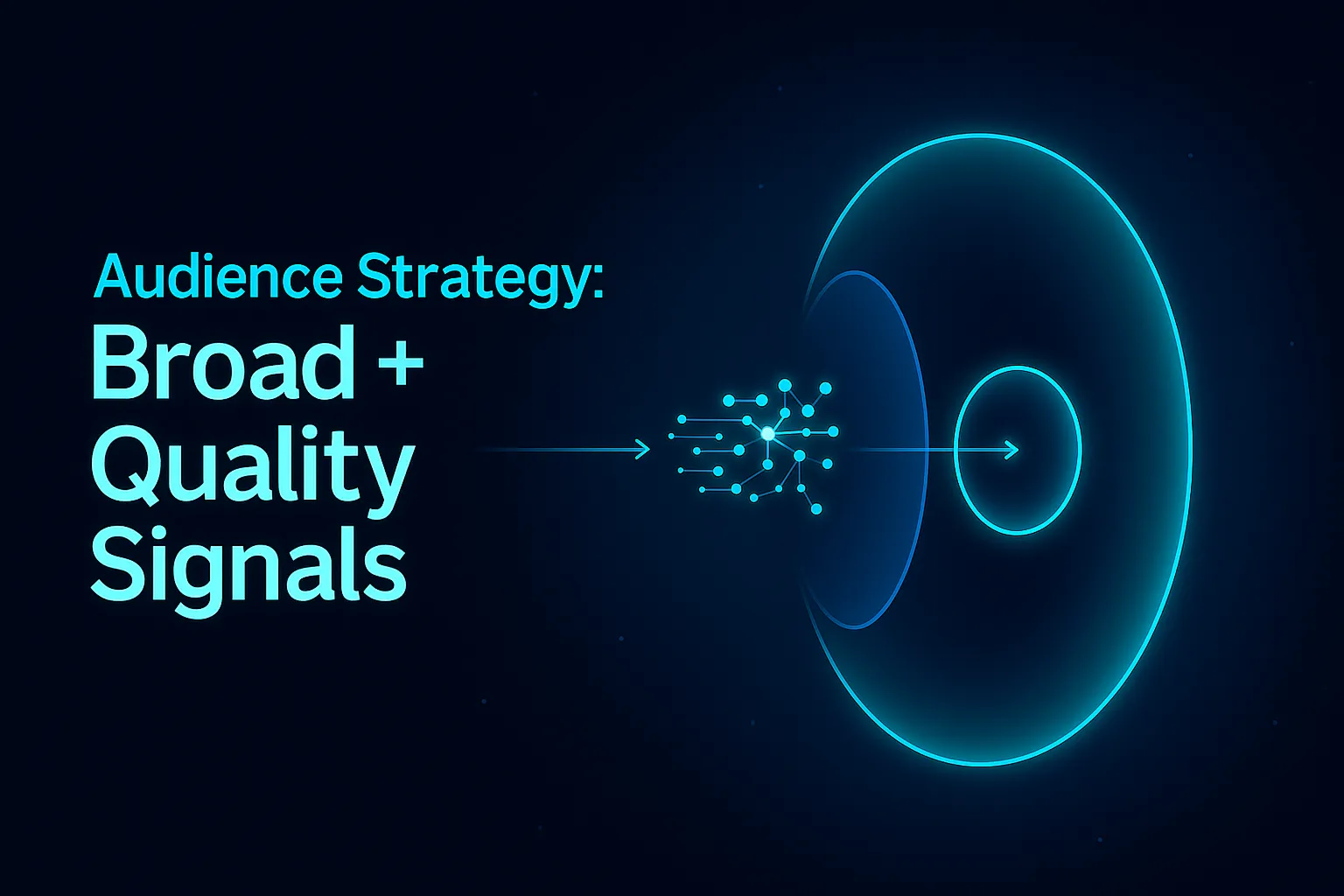 Audience Strategy:
Broad + Quality Signals